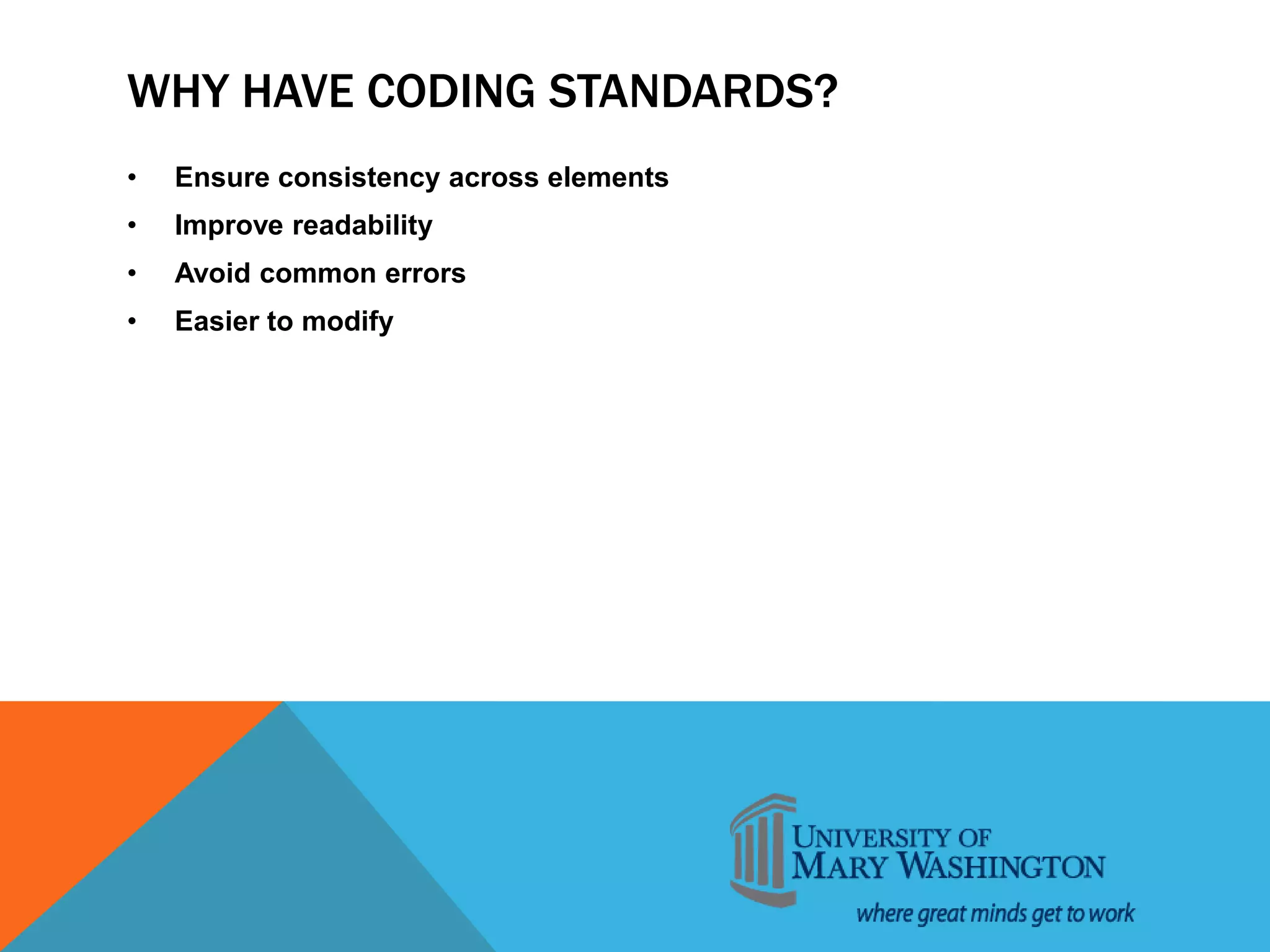 WHY HAVE CODING STANDARDS?

• Ensure consistency across elements
• Improve readability
• Avoid common errors
• Easier to modify

UNIVERSITY OF MARY WASHINGTON
where great minds get to work